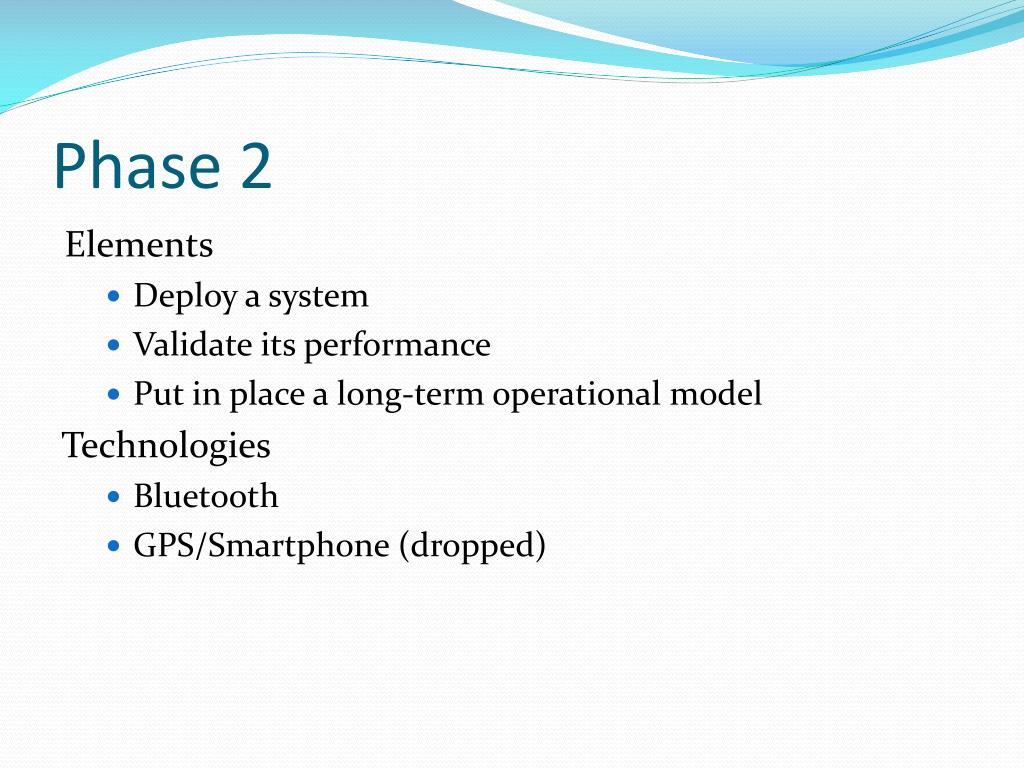 Phase 2

Elements

- Deploy a system
- Validate its performance
- Put in place a long-term operational model

Technologies

- Bluetooth
- GPS/Smartphone (dropped)